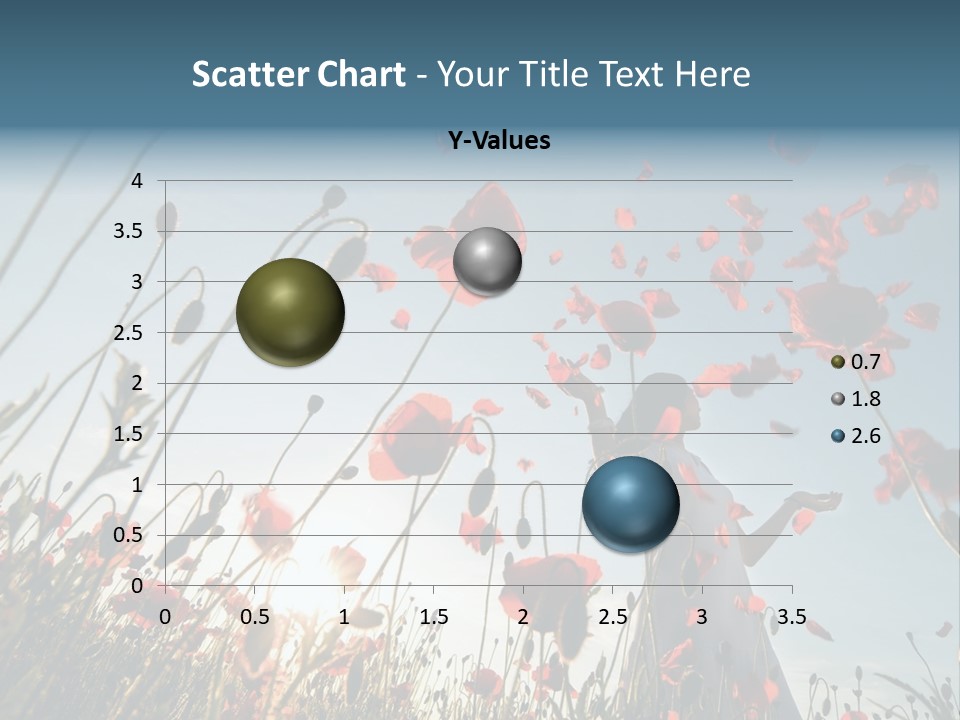 Scatter Chart - Your Title Text Here

Y-Values

4
3.5
3
2.5
2
1.5
1
0.5
0

0 0.5 1 1.5 2 2.5 3 3.5

0.7
1.8
2.6